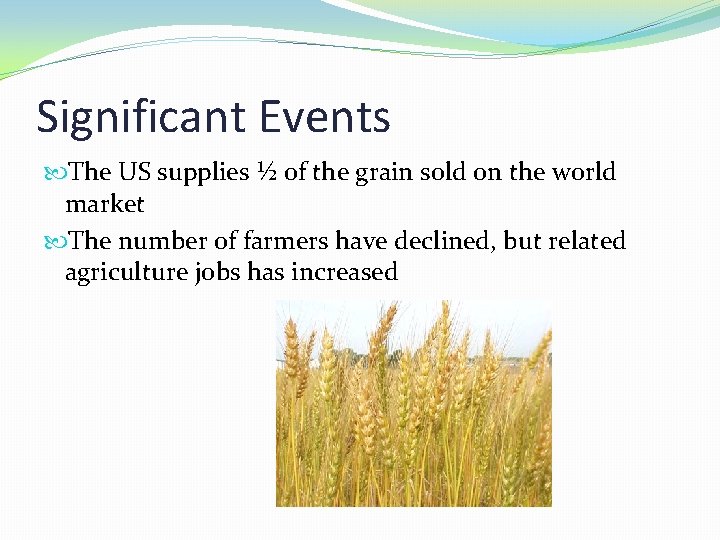 Significant Events

The US supplies ½ of the grain sold on the world market

The number of farmers have declined, but related agriculture jobs has increased